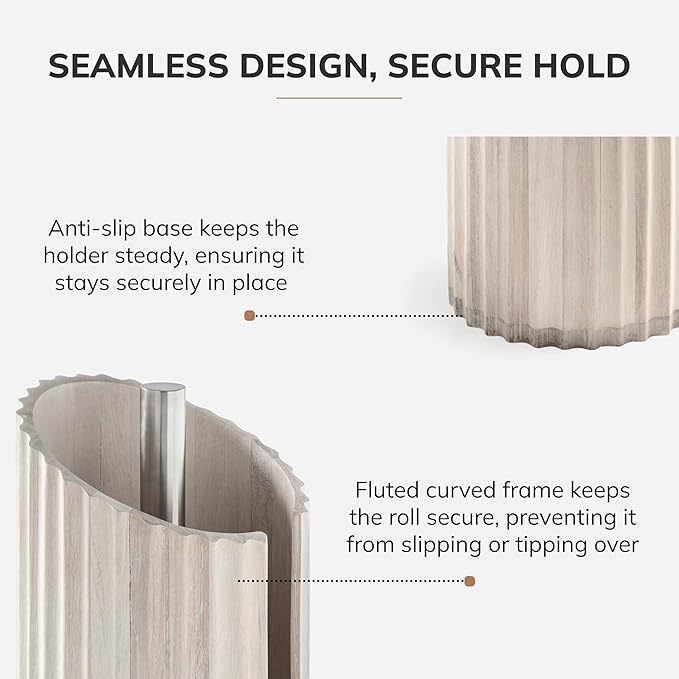 SEAMLESS DESIGN, SECURE HOLD

Anti-slip base keeps the holder steady, ensuring it stays securely in place

Fluted curved frame keeps the roll secure, preventing it from slipping or tipping over